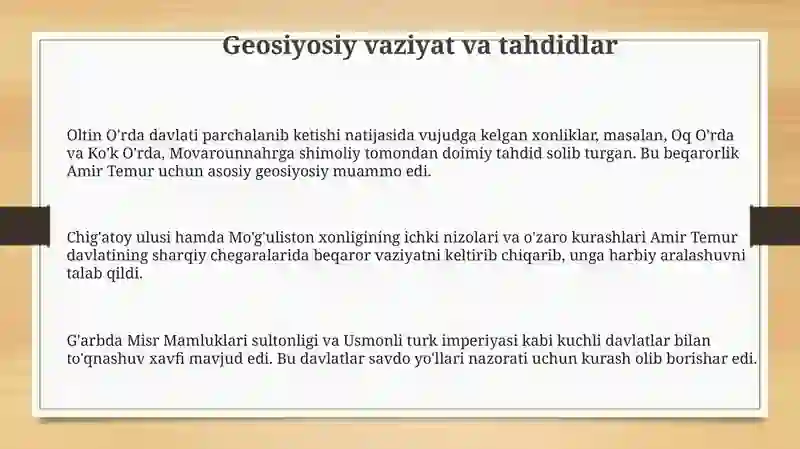 Geosiyosiy vaziyat va tahdidlar

Oltin O'rda davlati parchalanib ketishi natijasida vujudga kelgan xonliklar, masalan, Oq O'rda va Ko'k O'rda, Movarounnahrga shimoliy tomondan doimiy tahdid solib turgan. Bu beqarorlik Amir Temur uchun asosiy geosiyosiy muammo edi.

Chig'atoy ulusi hamda Mo'g'uliston xonligining ichki nizolari va o'zaro kurashlari Amir Temur davlatining sharqiy chegaralarida beqaror vaziyatni keltirib chiqarib, unga harbiy aralashuvni talab qildi.

G'arbda Misr Mamluklari sultonligi va Usmonli turk imperiyasi kabi kuchli davlatlar bilan to'qnashuv xavfi mavjud edi. Bu davlatlar savdo yo'llari nazorati uchun kurash olib borishar edi.